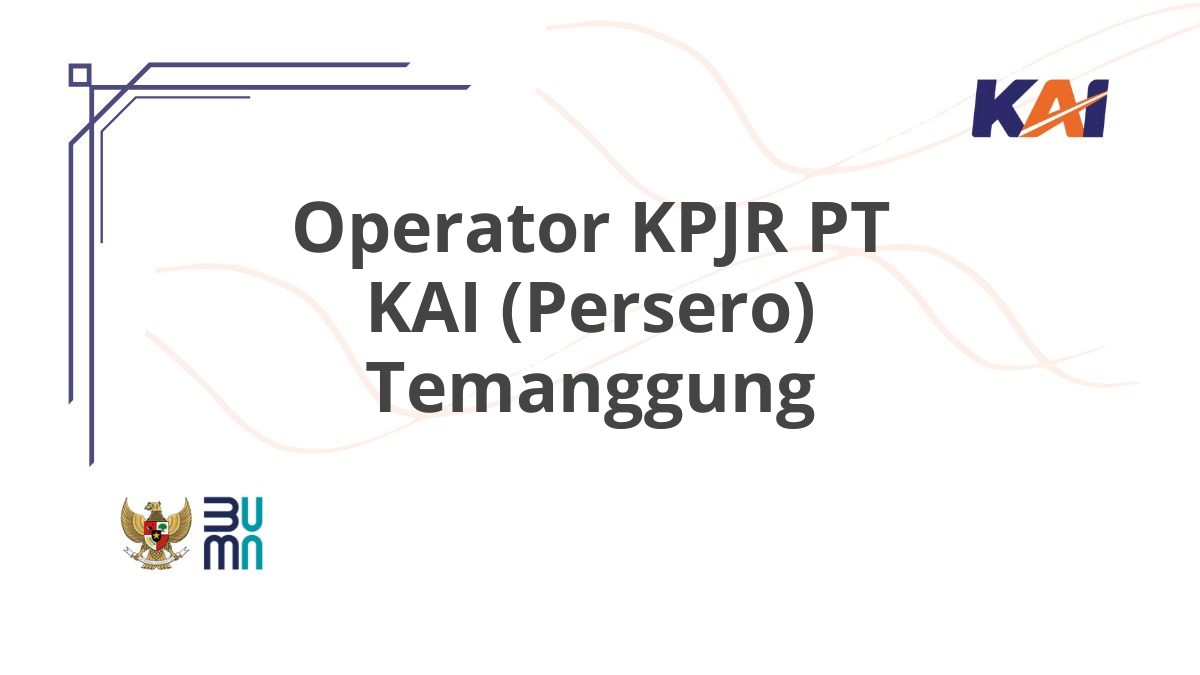 KAI

Operator KPJR PT KAI (Persero) Temanggung

BUMN